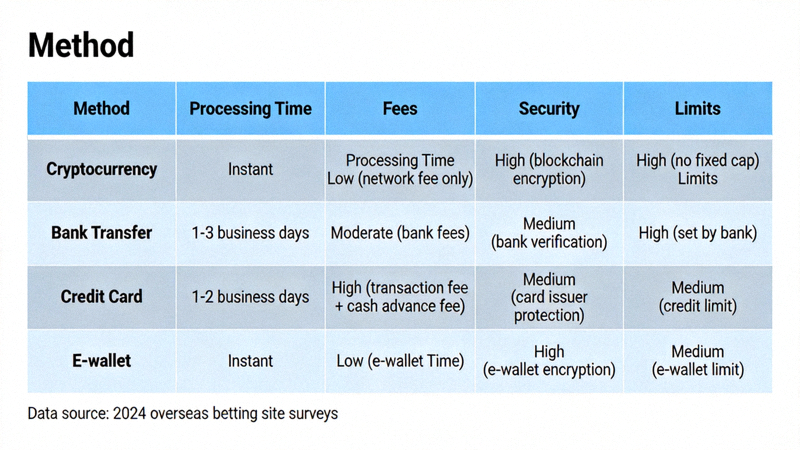 Method

| Method | Processing Time | Fees | Security | Limits |
|---|---|---|---|---|
| Cryptocurrency | Instant | Processing Time Low (network fee only) | High (blockchain encryption) | High (no fixed cap) Limits |
| Bank Transfer | 1-3 business days | Moderate (bank fees) | Medium (bank verification) | High (set by bank) |
| Credit Card | 1-2 business days | High (transaction fee + cash advance fee) | Medium (card issuer protection) | Medium (credit limit) |
| E-wallet | Instant | Low (e-wallet Time) | High (e-wallet encryption) | Medium (e-wallet limit) |

Data source: 2024 overseas betting site surveys